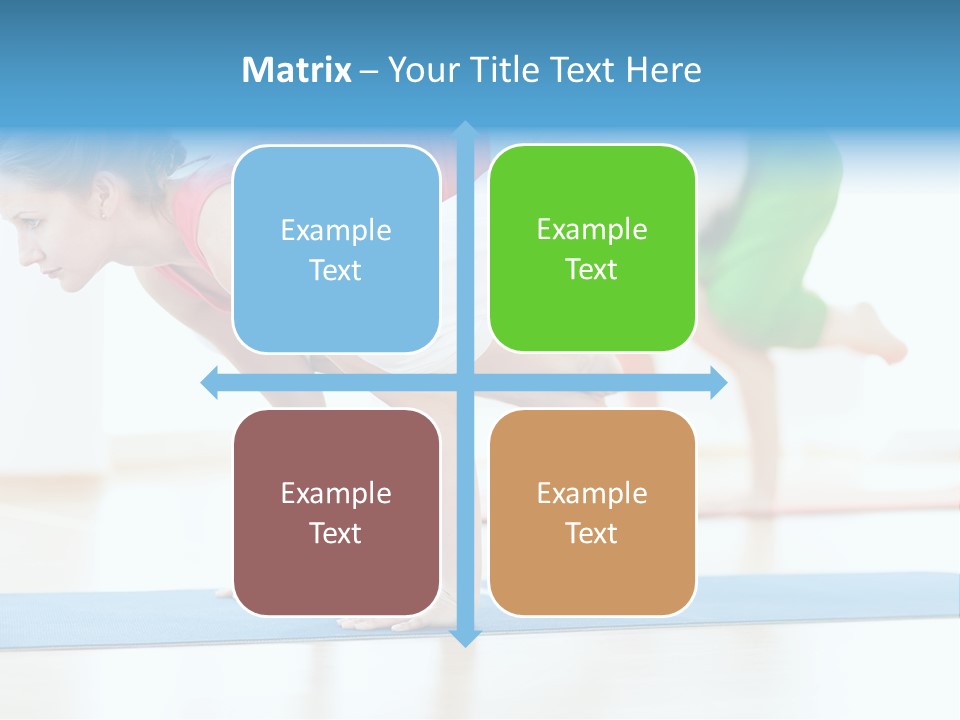 Matrix – Your Title Text Here

Example Text

Example Text

Example Text

Example Text